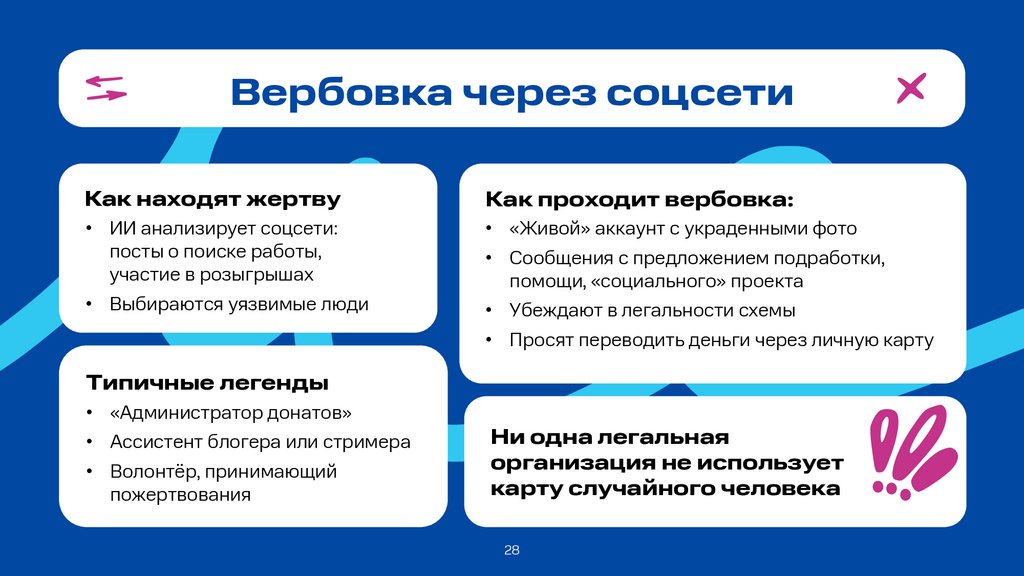 Вербовка через соцсети

Как находят жертву
• ИИ анализирует соцсети: посты о поиске работы, участие в розыгрышах
• Выбираются уязвимые люди

Типичные легенды
• «Администратор донатов»
• Ассистент блогера или стримера
• Волонтёр, принимающий пожертвования

Как проходит вербовка:
• «Живой» аккаунт с украденными фото
• Сообщения с предложением подработки, помощи, «социального» проекта
• Убеждают в легальности схемы
• Просят переводить деньги через личную карту

Ни одна легальная организация не использует карту случайного человека

28